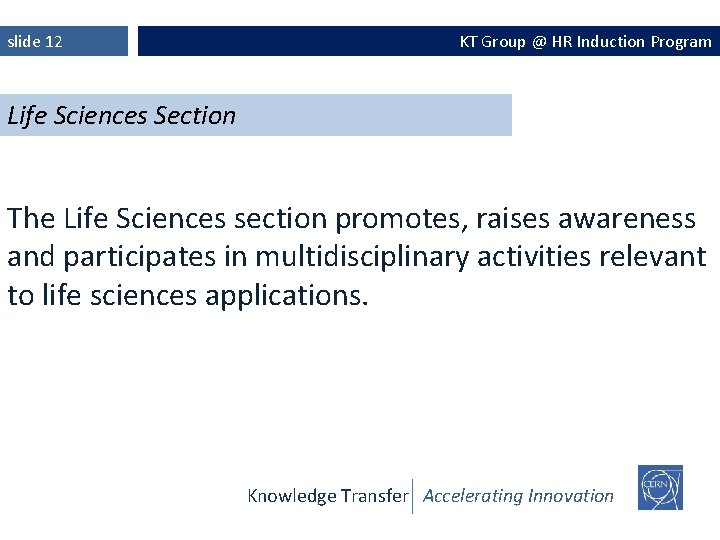 slide 12

KT Group @ HR Induction Program

Life Sciences Section

The Life Sciences section promotes, raises awareness and participates in multidisciplinary activities relevant to life sciences applications.

Knowledge Transfer | Accelerating Innovation

CERN